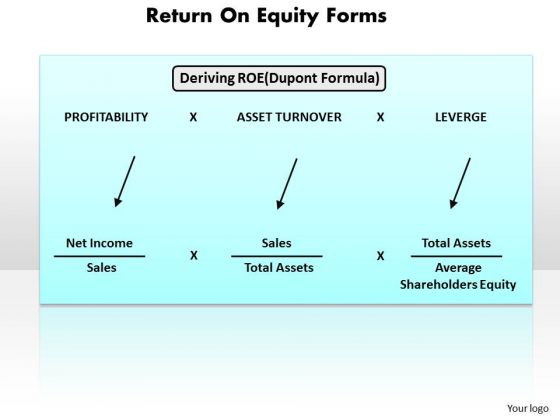 Return On Equity Forms

Deriving ROE(Dupont Formula)

PROFITABILITY X ASSET TURNOVER X LEVERGE

$\frac{\text{Net Income}}{\text{Sales}}$ X $\frac{\text{Sales}}{\text{Total Assets}}$ X $\frac{\text{Total Assets}}{\text{Average Shareholders Equity}}$

Your logo